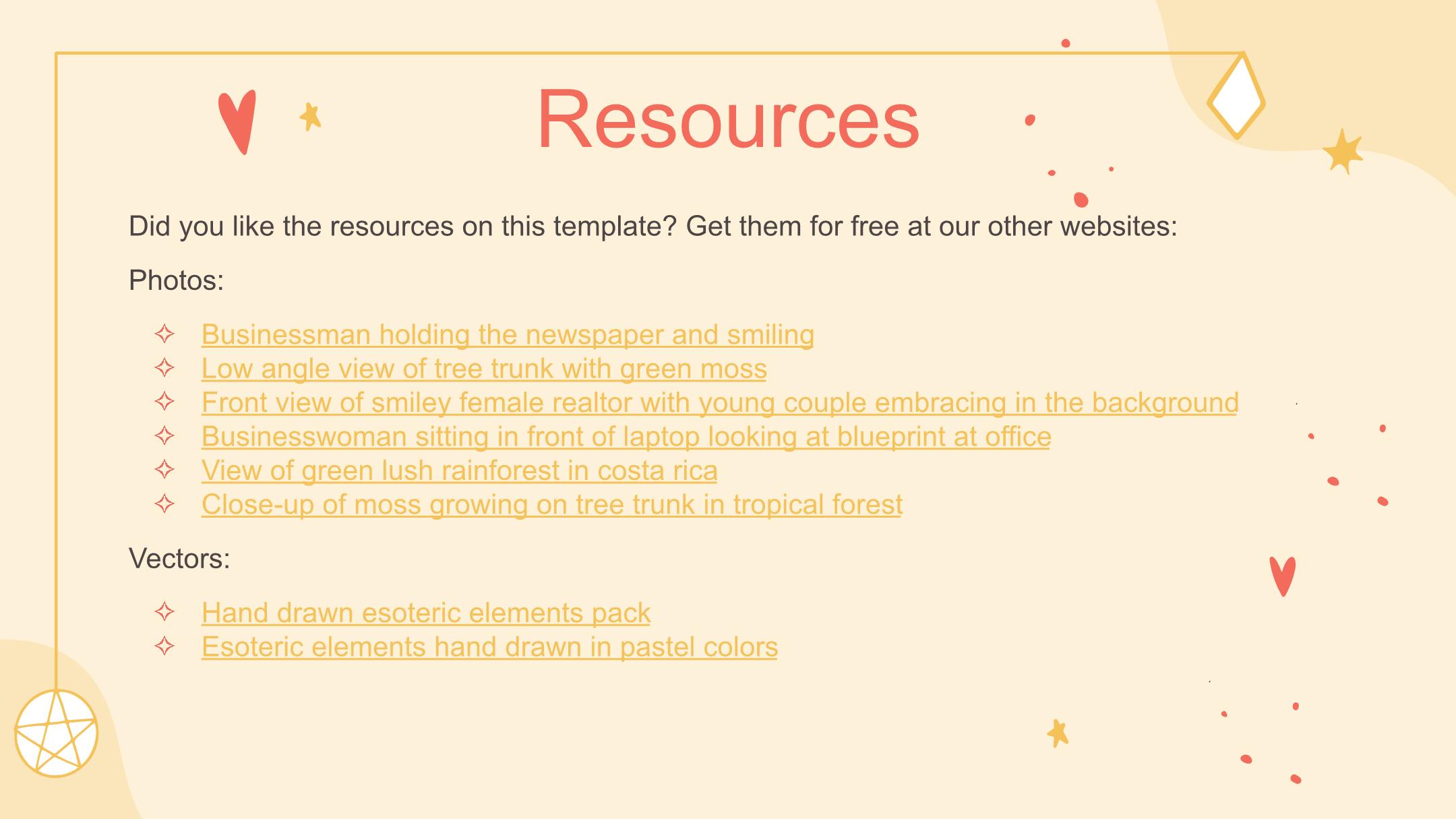 Resources

Did you like the resources on this template? Get them for free at our other websites:

Photos:

✧ Businessman holding the newspaper and smiling
✧ Low angle view of tree trunk with green moss
✧ Front view of smiley female realtor with young couple embracing in the background
✧ Businesswoman sitting in front of laptop looking at blueprint at office
✧ View of green lush rainforest in costa rica
✧ Close-up of moss growing on tree trunk in tropical forest

Vectors:

✧ Hand drawn esoteric elements pack
✧ Esoteric elements hand drawn in pastel colors